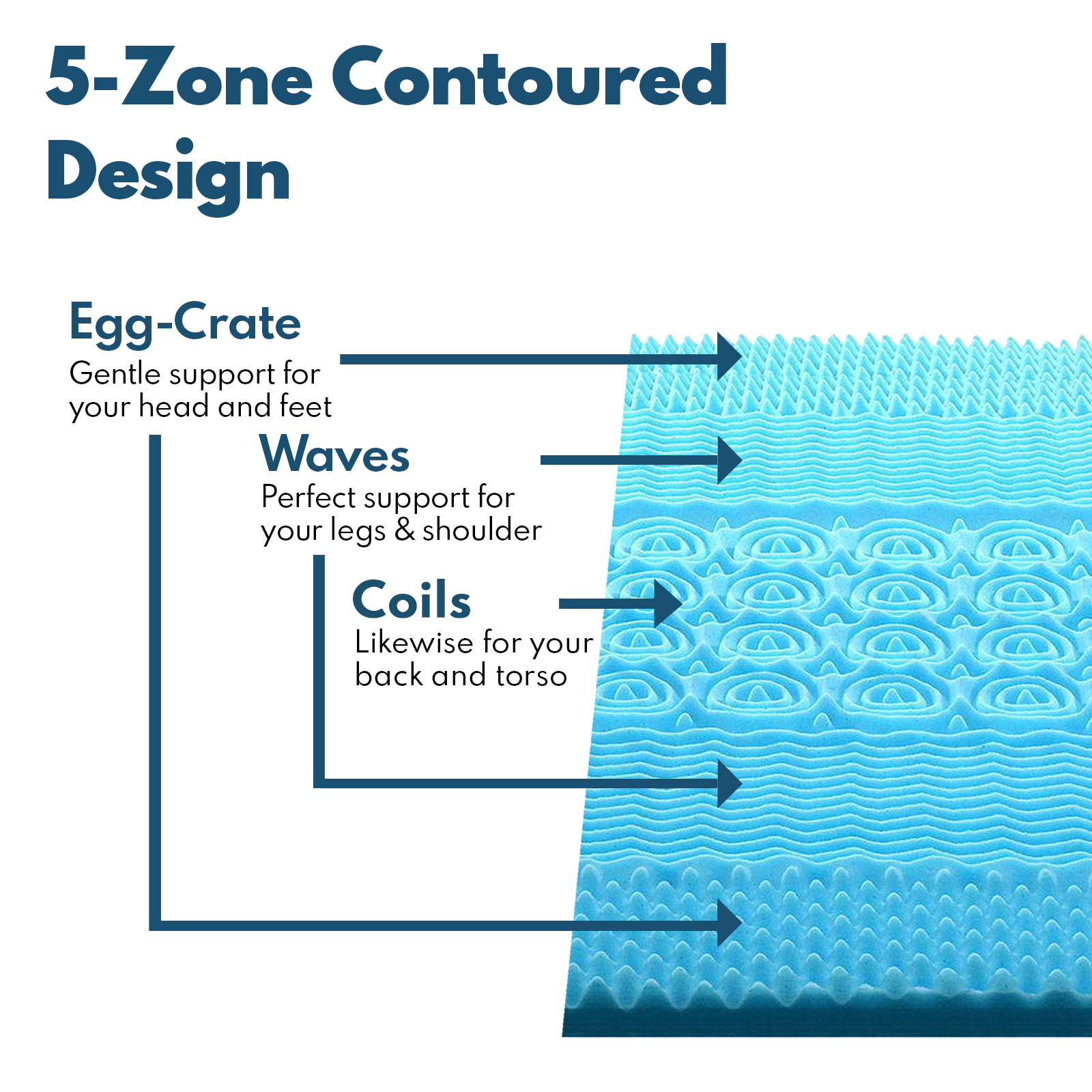 5-Zone Contoured Design

Egg-Crate
Gentle support for your head and feet

Waves
Perfect support for your legs & shoulder

Coils
Likewise for your back and torso